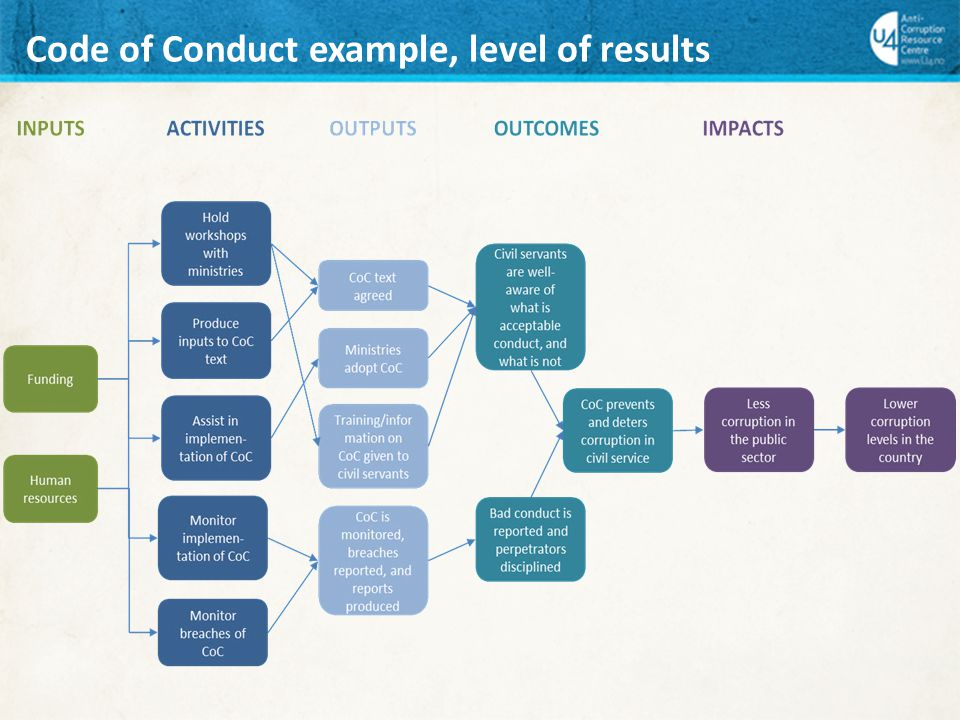 Code of Conduct example, level of results

U4 Anti-Corruption Resource Centre www.U4.no

INPUTS

ACTIVITIES

OUTPUTS

OUTCOMES

IMPACTS

Funding

Human resources

Hold workshops with ministries

Produce inputs to CoC text

Assist in implementation of CoC

Monitor implementation of CoC

Monitor breaches of CoC

CoC text agreed

Ministries adopt CoC

Training/information on CoC given to civil servants

CoC is monitored, breaches reported, and reports produced

Civil servants are well-aware of what is acceptable conduct, and what is not

Bad conduct is reported and perpetrators disciplined

CoC prevents and deters corruption in civil service

Less corruption in the public sector

Lower corruption levels in the country